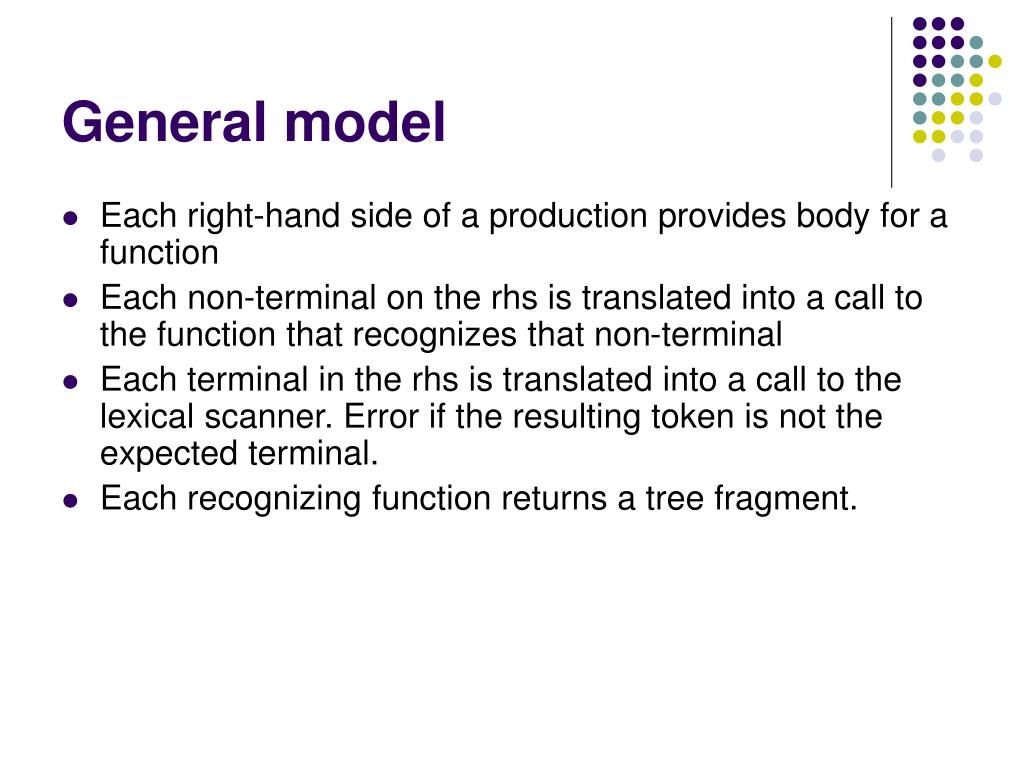 General model

- Each right-hand side of a production provides body for a function
- Each non-terminal on the rhs is translated into a call to the function that recognizes that non-terminal
- Each terminal in the rhs is translated into a call to the lexical scanner. Error if the resulting token is not the expected terminal.
- Each recognizing function returns a tree fragment.